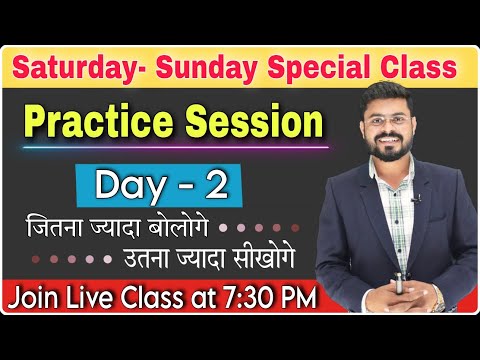 Saturday- Sunday Special Class

Practice Session

Day - 2

जितना ज्यादा बोलोगे

उतना ज्यादा सीखोगे

Join Live Class at 7:30 PM